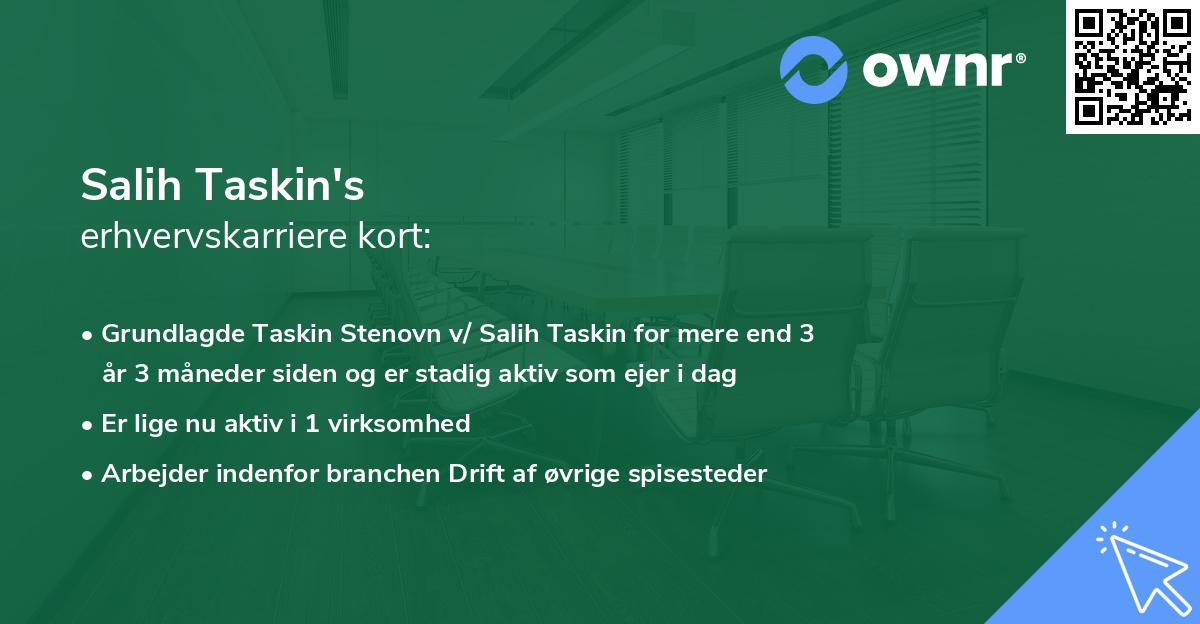 ownr®

Salih Taskin's
erhvervskarriere kort:

• Grundlagde Taskin Stenovn v/ Salih Taskin for mere end 3 år 3 måneder siden og er stadig aktiv som ejer i dag
• Er lige nu aktiv i 1 virksomhed
• Arbejder indenfor branchen Drift af øvrige spisesteder